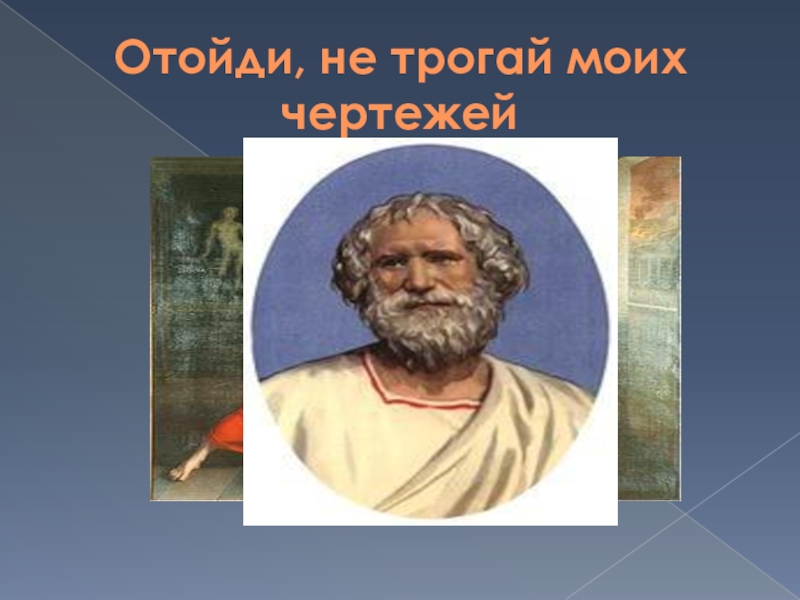 Отойди, не трогай моих чертежей